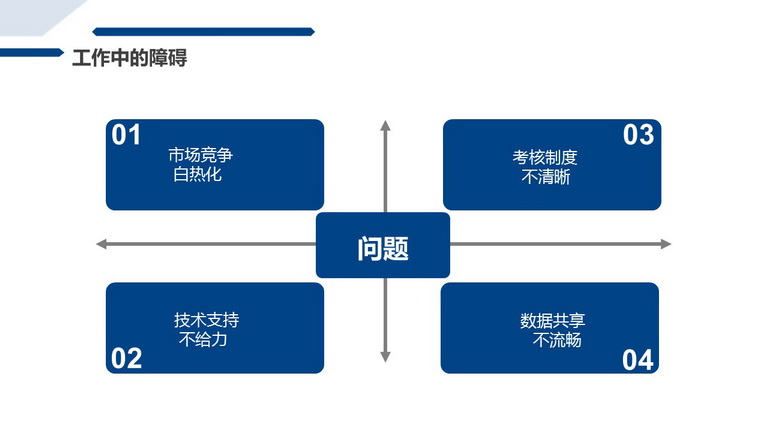 工作中的障碍

01
市场竞争
白热化

03
考核制度
不清晰

问题

技术支持
不给力
02

数据共享
不流畅
04